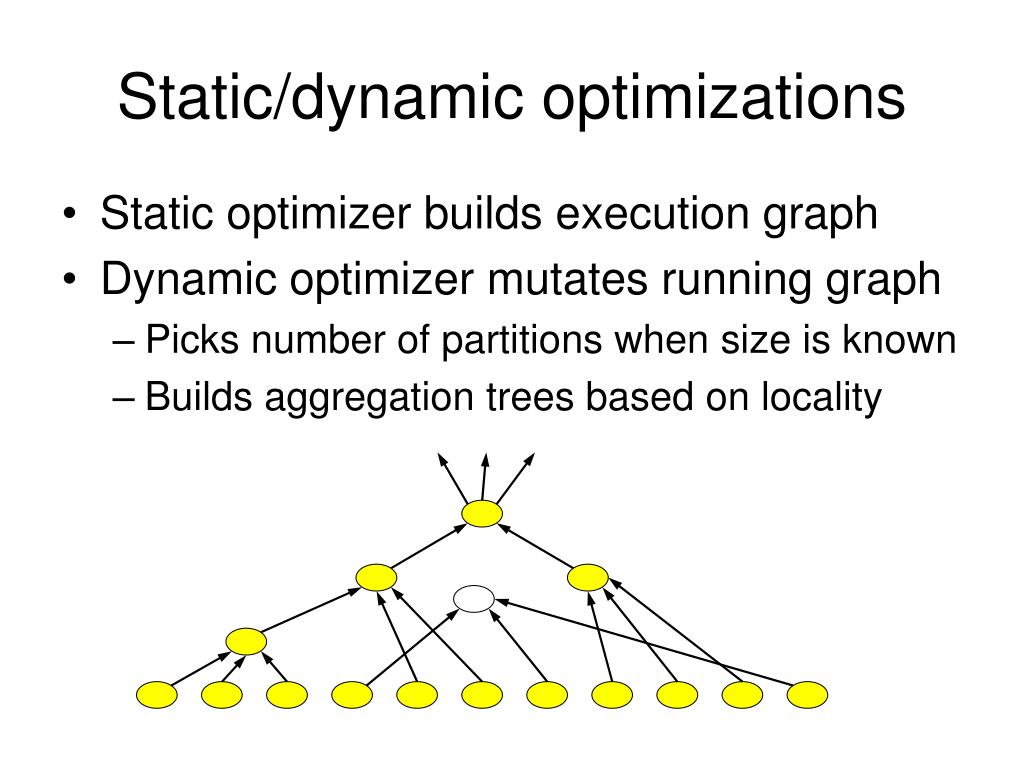 Static/dynamic optimizations

• Static optimizer builds execution graph
• Dynamic optimizer mutates running graph
  – Picks number of partitions when size is known
  – Builds aggregation trees based on locality